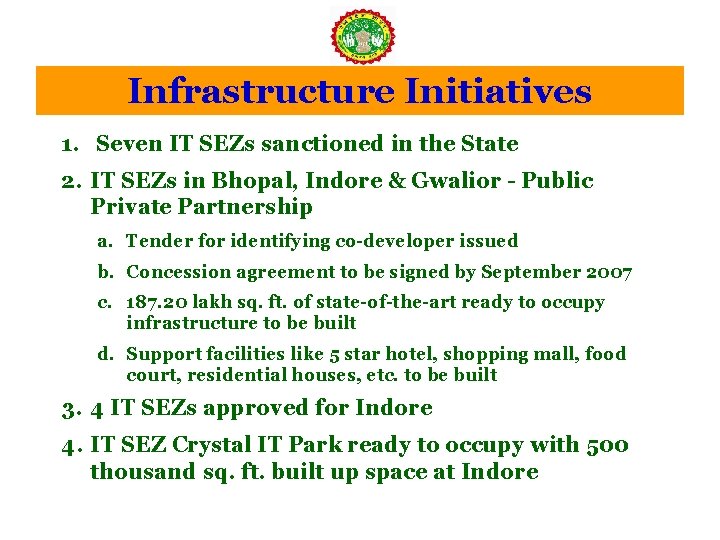 Infrastructure Initiatives

1. Seven IT SEZs sanctioned in the State

2. IT SEZs in Bhopal, Indore & Gwalior - Public Private Partnership

a. Tender for identifying co-developer issued

b. Concession agreement to be signed by September 2007

c. 187.20 lakh sq. ft. of state-of-the-art ready to occupy infrastructure to be built

d. Support facilities like 5 star hotel, shopping mall, food court, residential houses, etc. to be built

3. 4 IT SEZs approved for Indore

4. IT SEZ Crystal IT Park ready to occupy with 500 thousand sq. ft. built up space at Indore